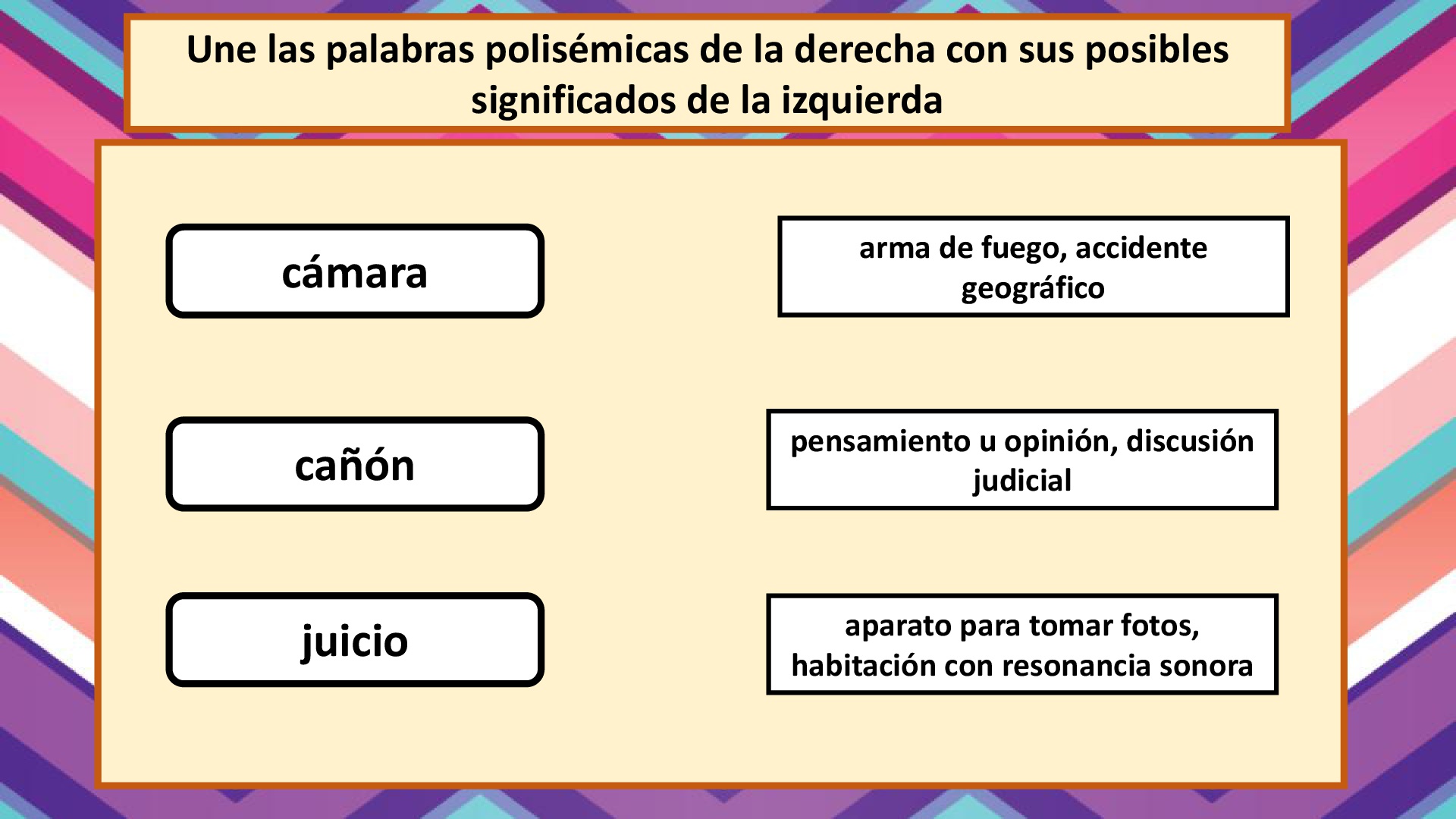 Une las palabras polisémicas de la derecha con sus posibles significados de la izquierda

cámara

cañón

juicio

arma de fuego, accidente geográfico

pensamiento u opinión, discusión judicial

aparato para tomar fotos, habitación con resonancia sonora